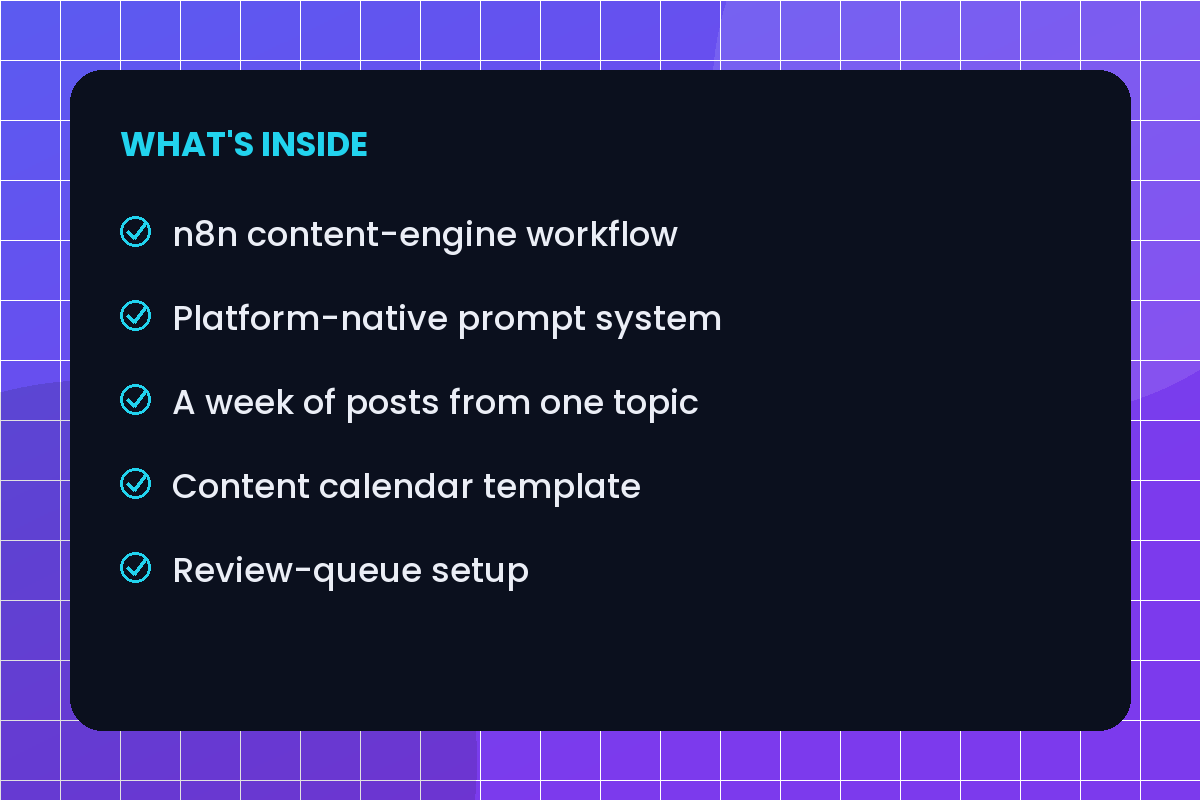 WHAT'S INSIDE

n8n content-engine workflow

Platform-native prompt system

A week of posts from one topic

Content calendar template

Review-queue setup